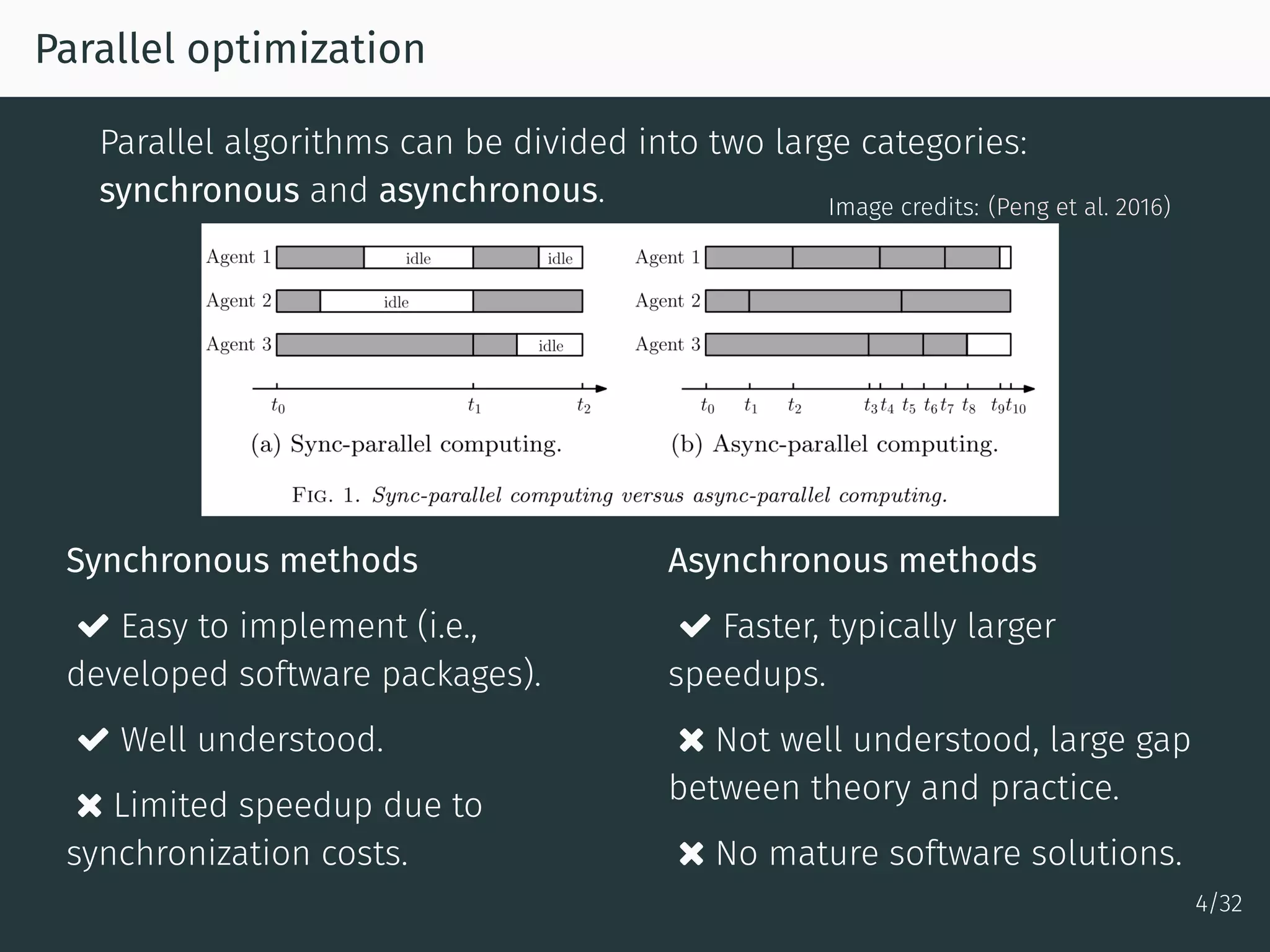 Parallel optimization

Parallel algorithms can be divided into two large categories: synchronous and asynchronous.

Image credits: (Peng et al. 2016)

Agent 1 idle idle
Agent 2 idle
Agent 3 idle

$t_0$ $t_1$ $t_2$

(a) Sync-parallel computing.

Agent 1
Agent 2
Agent 3

$t_0$ $t_1$ $t_2$ $t_3$ $t_4$ $t_5$ $t_6$ $t_7$ $t_8$ $t_9$ $t_{10}$

(b) Async-parallel computing.

FIG. 1. Sync-parallel computing versus async-parallel computing.

Synchronous methods

✔ Easy to implement (i.e., developed software packages).

✔ Well understood.

✖ Limited speedup due to synchronization costs.

Asynchronous methods

✔ Faster, typically larger speedups.

✖ Not well understood, large gap between theory and practice.

✖ No mature software solutions.

4/32